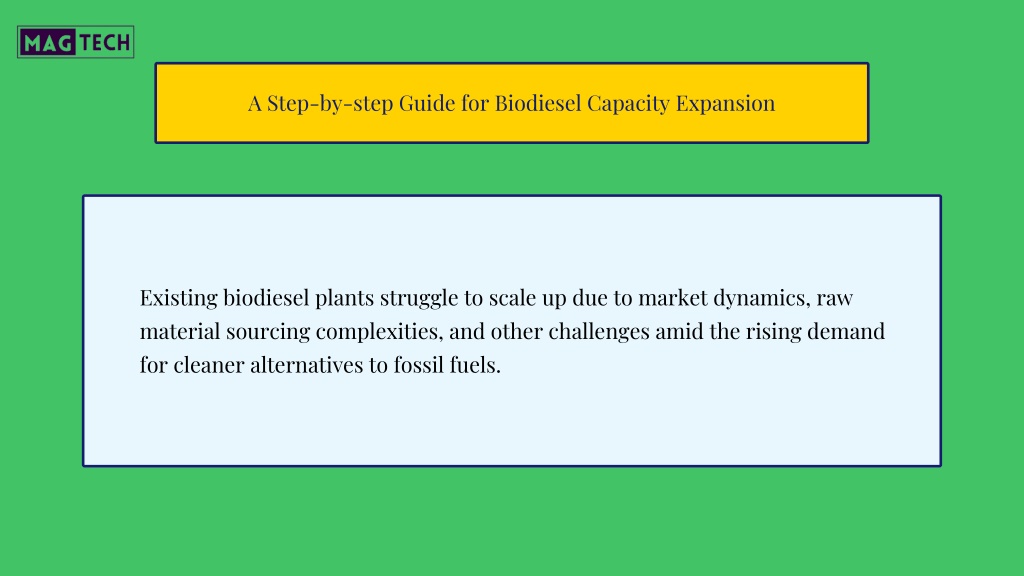 MAG TECH

A Step-by-step Guide for Biodiesel Capacity Expansion

Existing biodiesel plants struggle to scale up due to market dynamics, raw material sourcing complexities, and other challenges amid the rising demand for cleaner alternatives to fossil fuels.